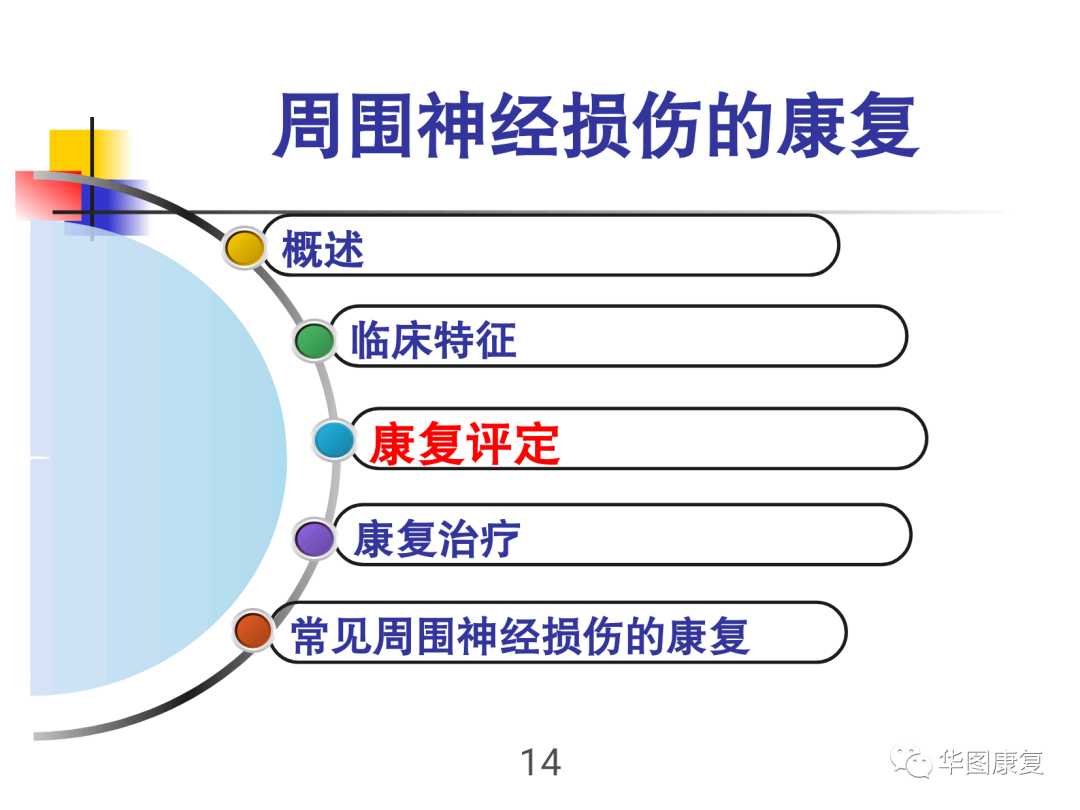 周围神经损伤的康复

概述

临床特征

康复评定

康复治疗

常见周围神经损伤的康复

14

华图康复